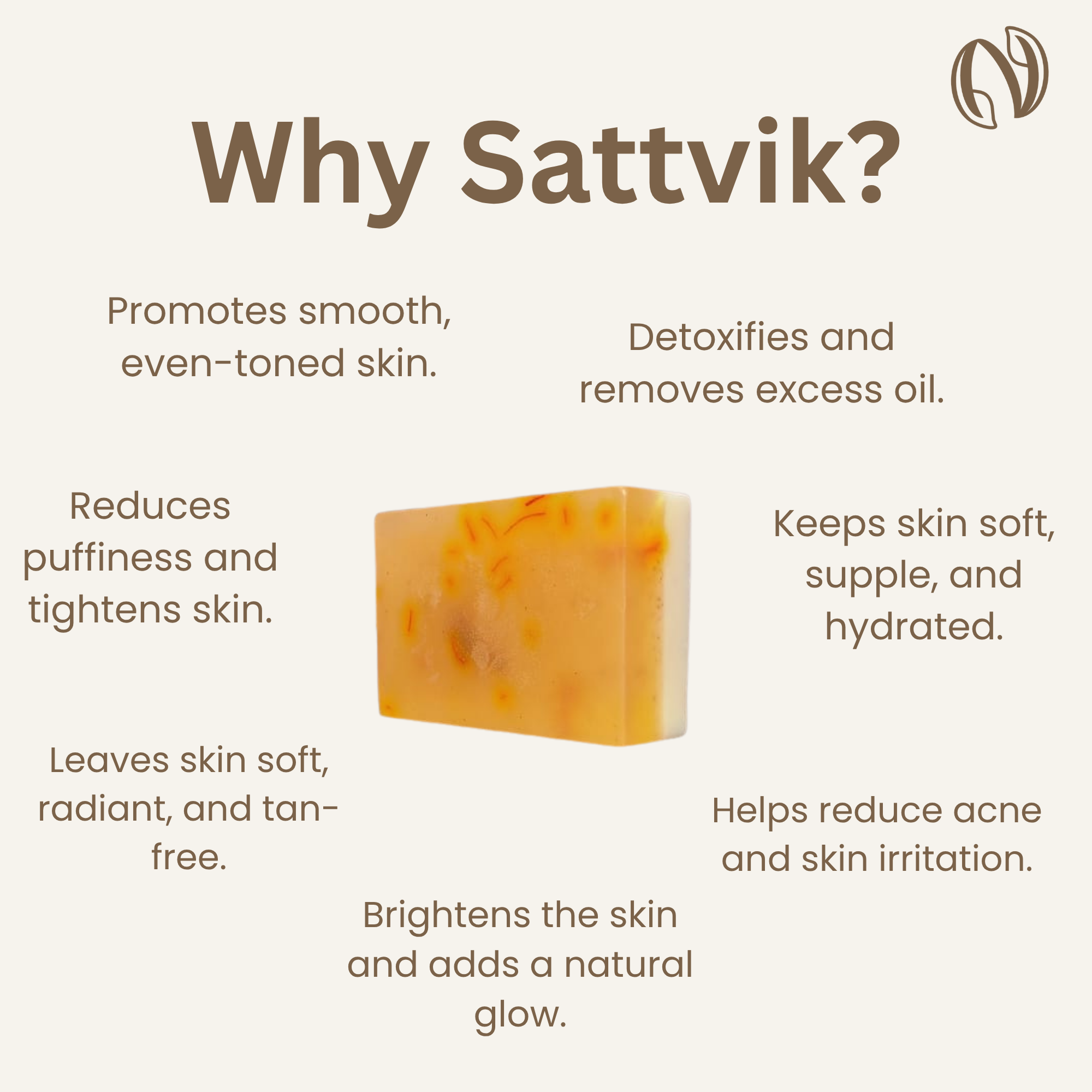 Why Sattvik?

Promotes smooth, even-toned skin.

Detoxifies and removes excess oil.

Reduces puffiness and tightens skin.

Keeps skin soft, supple, and hydrated.

Leaves skin soft, radiant, and tan-free.

Helps reduce acne and skin irritation.

Brightens the skin and adds a natural glow.